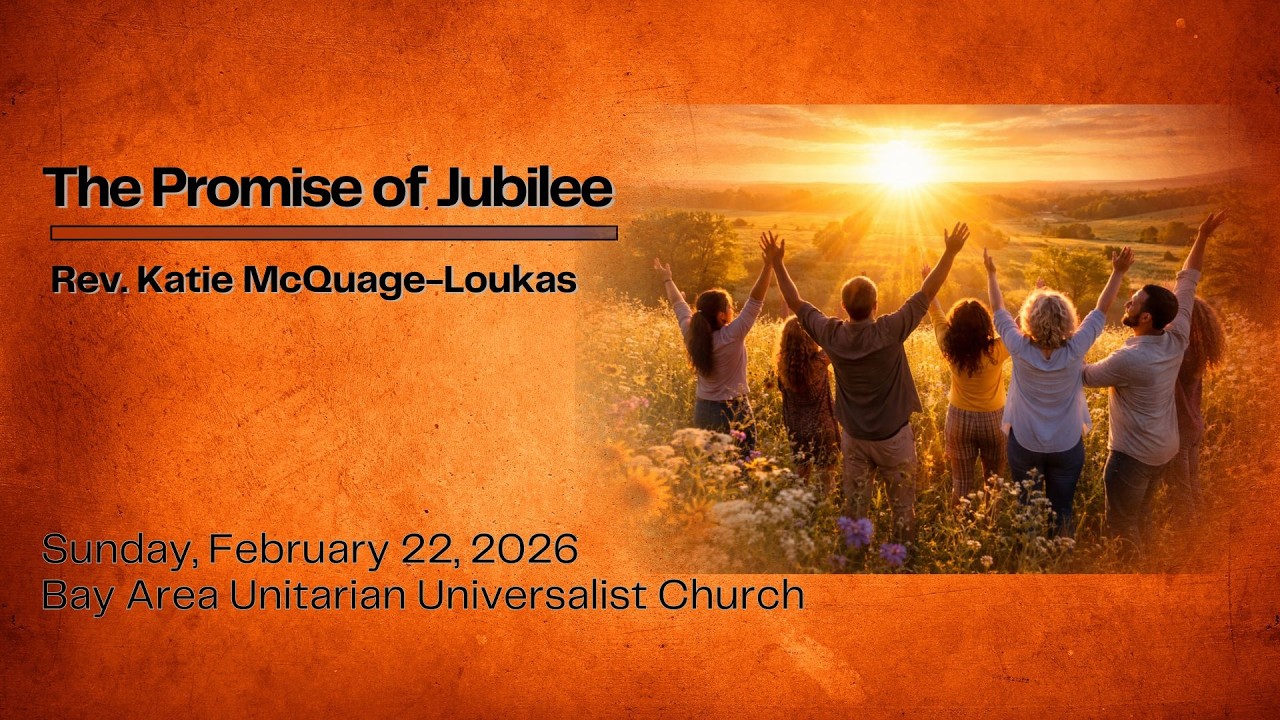 The Promise of Jubilee

Rev. Katie McQuage-Loukas

Sunday, February 22, 2026
Bay Area Unitarian Universalist Church